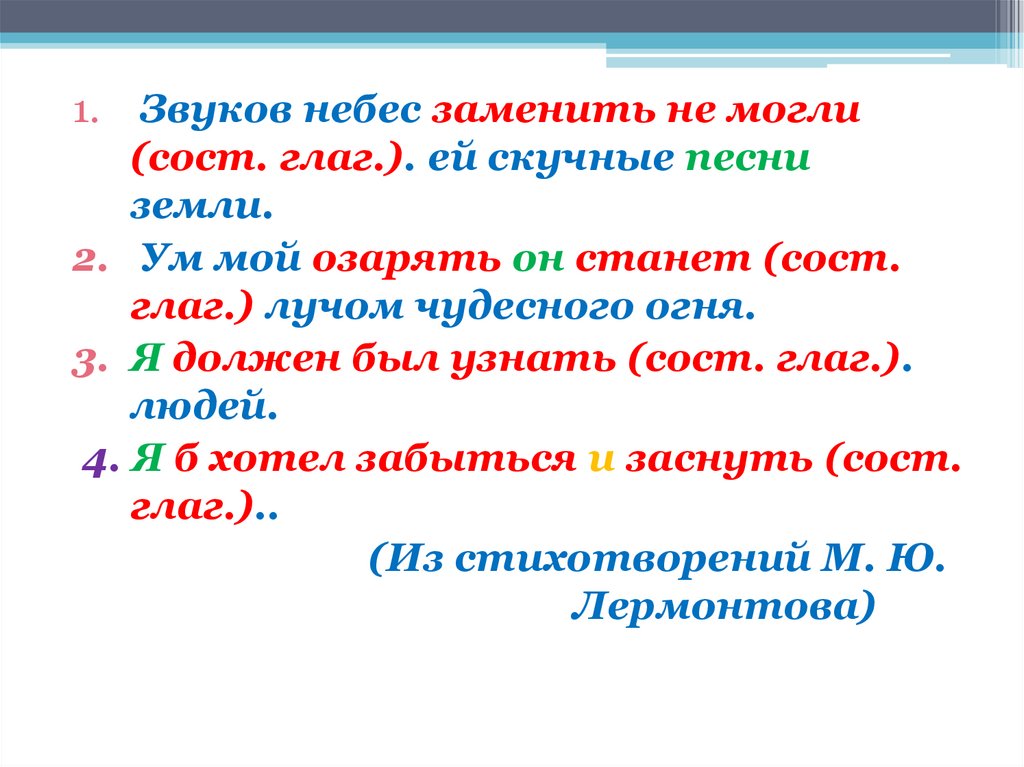 1. Звуков небес заменить не могли (сост. глаг.). ей скучные песни земли.
2. Ум мой озарять он станет (сост. глаг.) лучом чудесного огня.
3. Я должен был узнать (сост. глаг.). людей.
4. Я б хотел забыться и заснуть (сост. глаг.)..

(Из стихотворений М. Ю. Лермонтова)